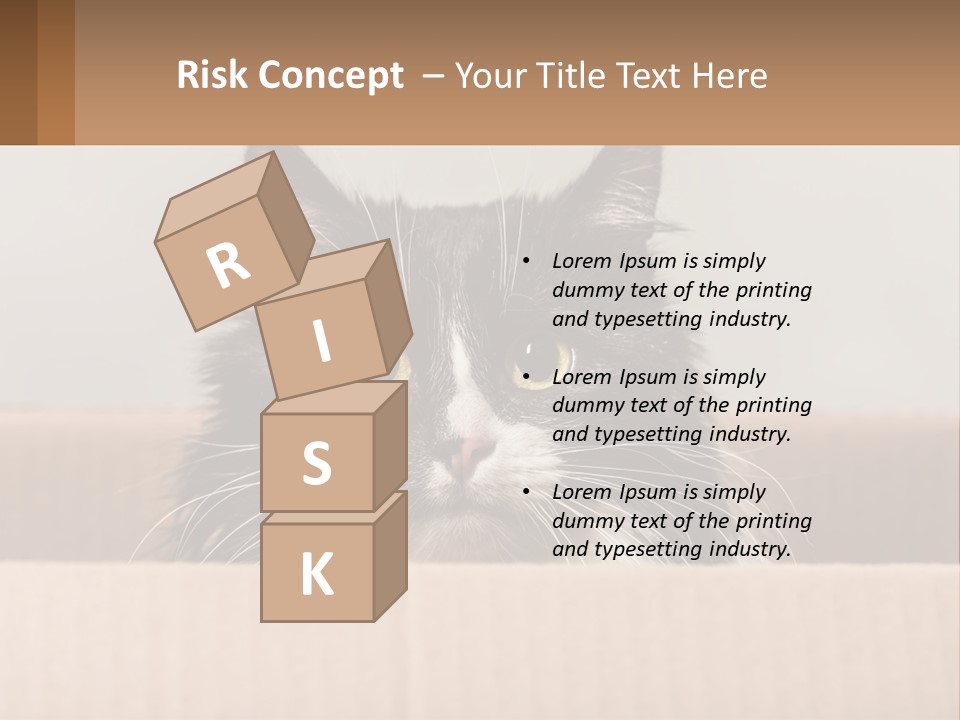 Risk Concept – Your Title Text Here

R
I
S
K

• Lorem Ipsum is simply dummy text of the printing and typesetting industry.

• Lorem Ipsum is simply dummy text of the printing and typesetting industry.

• Lorem Ipsum is simply dummy text of the printing and typesetting industry.